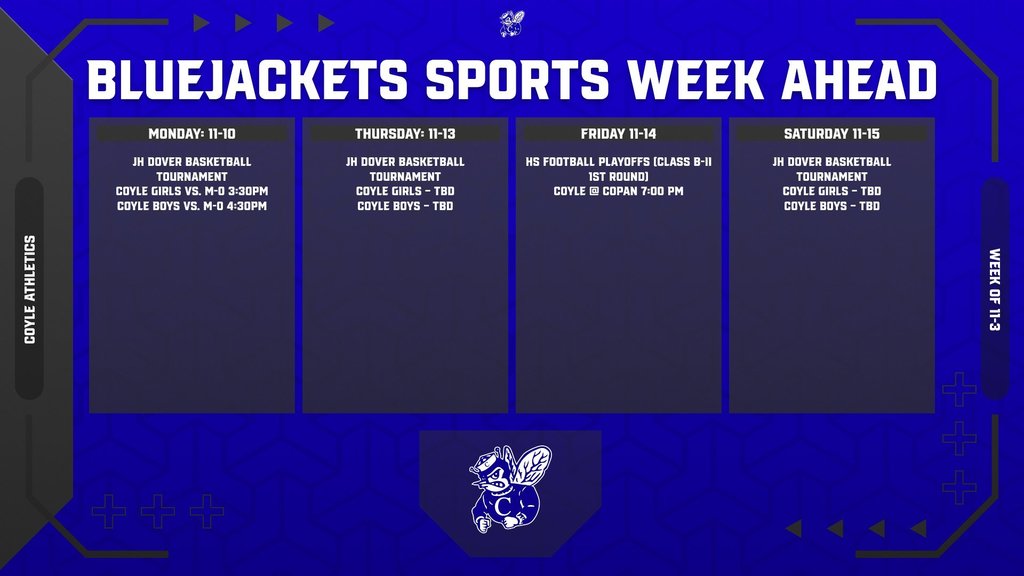 BLUEJACKETS SPORTS WEEK AHEAD

COYLE ATHLETICS

MONDAY: 11-10

JH DOVER BASKETBALL TOURNAMENT
COYLE GIRLS VS. M-O 3:30PM
COYLE BOYS VS. M-O 4:30PM

THURSDAY: 11-13

JH DOVER BASKETBALL TOURNAMENT
COYLE GIRLS - TBD
COYLE BOYS - TBD

FRIDAY 11-14

HS FOOTBALL PLAYOFFS (CLASS B-II 1ST ROUND)
COYLE @ COPAN 7:00 PM

SATURDAY 11-15

JH DOVER BASKETBALL TOURNAMENT
COYLE GIRLS - TBD
COYLE BOYS - TBD

WEEK OF 11-3

C